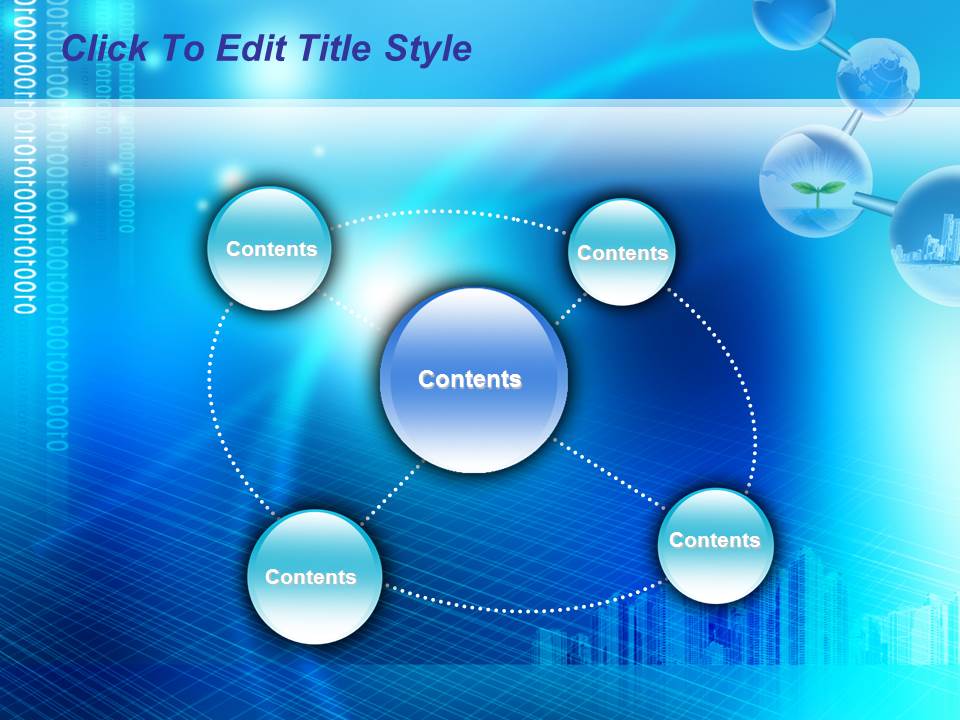 Click To Edit Title Style

Contents

Contents

Contents

Contents

Contents